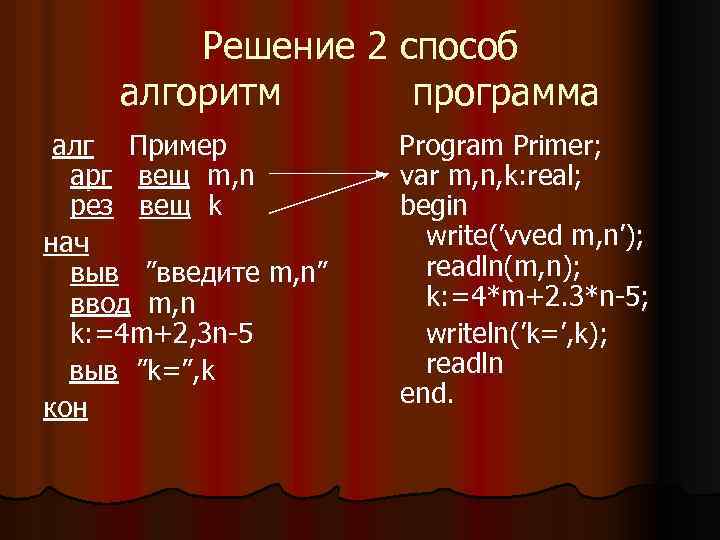 Решение 2 способ

алгоритм

алг Пример
арг вещ m,n
рез вещ k
нач
выв ”введите m,n”
ввод m,n
k:=4m+2,3n-5
выв ”k=”,k
кон

программа

Program Primer;
var m,n,k:real;
begin
write(’vved m,n’);
readln(m,n);
k:=4*m+2.3*n-5;
writeln(’k=’,k);
readln
end.